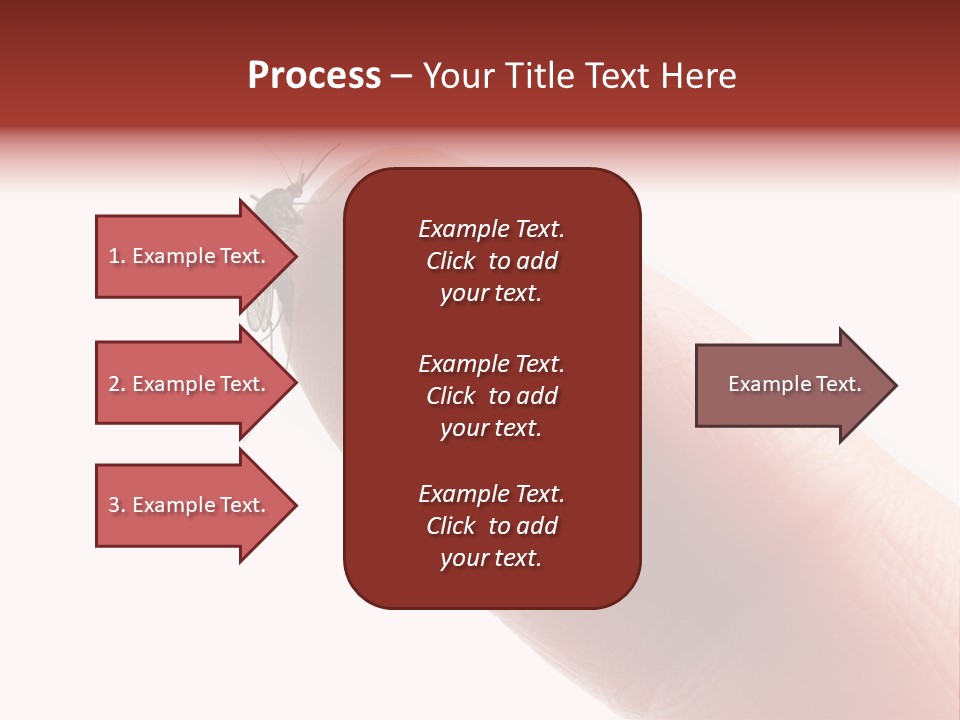 Process – Your Title Text Here

1. Example Text.

2. Example Text.

3. Example Text.

Example Text. Click to add your text.

Example Text. Click to add your text.

Example Text. Click to add your text.

Example Text.